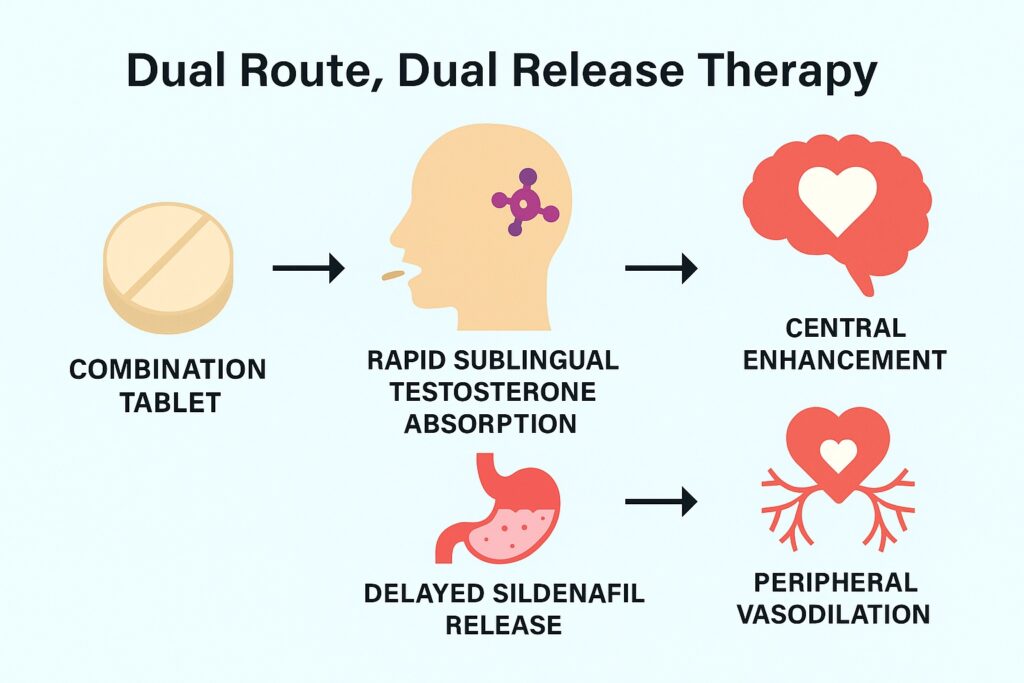 Dual Route, Dual Release Therapy

COMBINATION TABLET

RAPID SUBLINGUAL TESTOSTERONE ABSORPTION

CENTRAL ENHANCEMENT

DELAYED SILDENAFIL RELEASE

PERIPHERAL VASODILATION